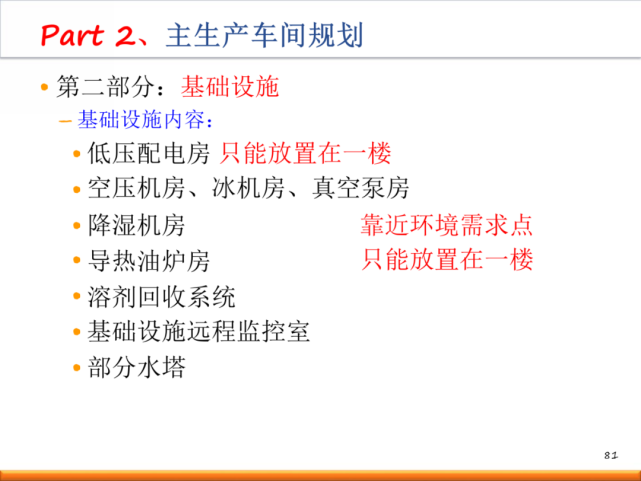 Part 2、主生产车间规划

• 第二部分：基础设施
– 基础设施内容：
• 低压配电房 只能放置在一楼
• 空压机房、冰机房、真空泵房
• 降湿机房 靠近环境需求点
• 导热油炉房 只能放置在一楼
• 溶剂回收系统
• 基础设施远程监控室
• 部分水塔

81